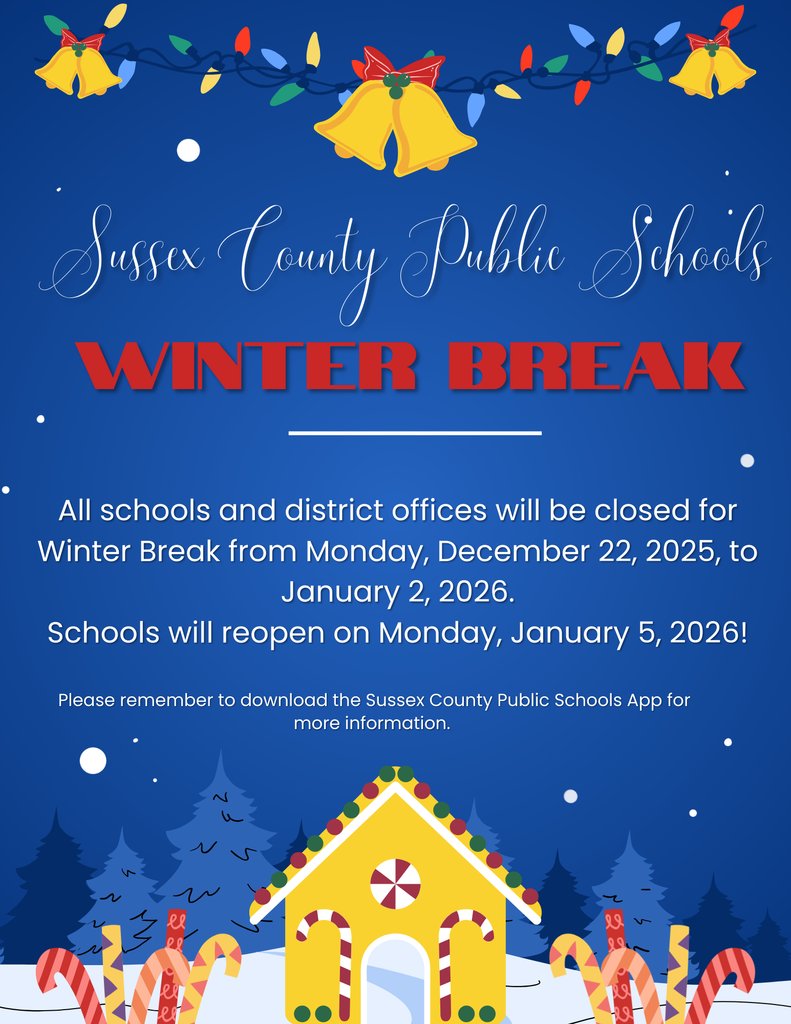 Sussex County Public Schools

WINTER BREAK

All schools and district offices will be closed for Winter Break from Monday, December 22, 2025, to January 2, 2026.
Schools will reopen on Monday, January 5, 2026!

Please remember to download the Sussex County Public Schools App for more information.